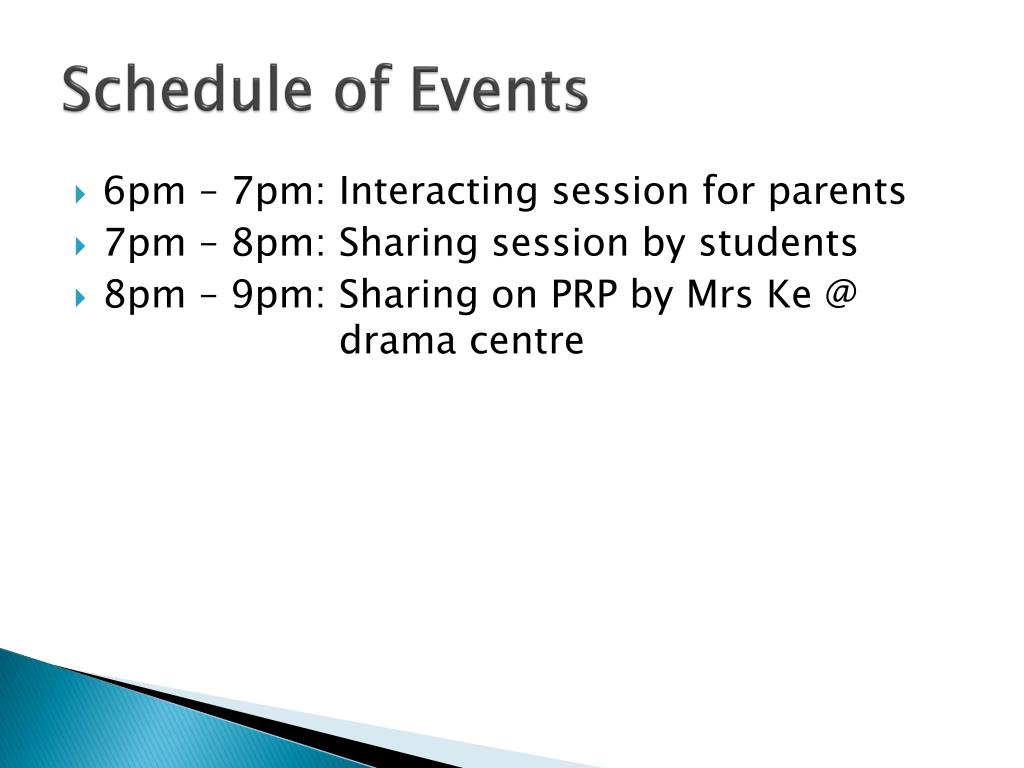 Schedule of Events

6pm – 7pm: Interacting session for parents
7pm – 8pm: Sharing session by students
8pm – 9pm: Sharing on PRP by Mrs Ke @ drama centre